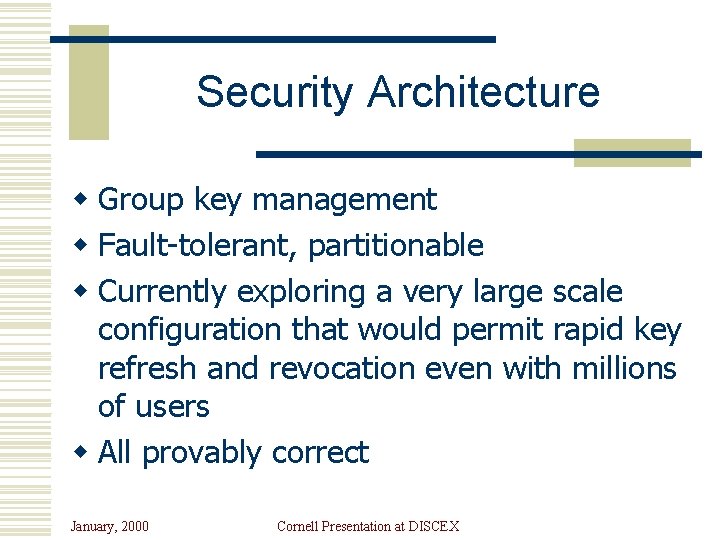 Security Architecture

- Group key management
- Fault-tolerant, partitionable
- Currently exploring a very large scale configuration that would permit rapid key refresh and revocation even with millions of users
- All provably correct

January, 2000

Cornell Presentation at DISCEX